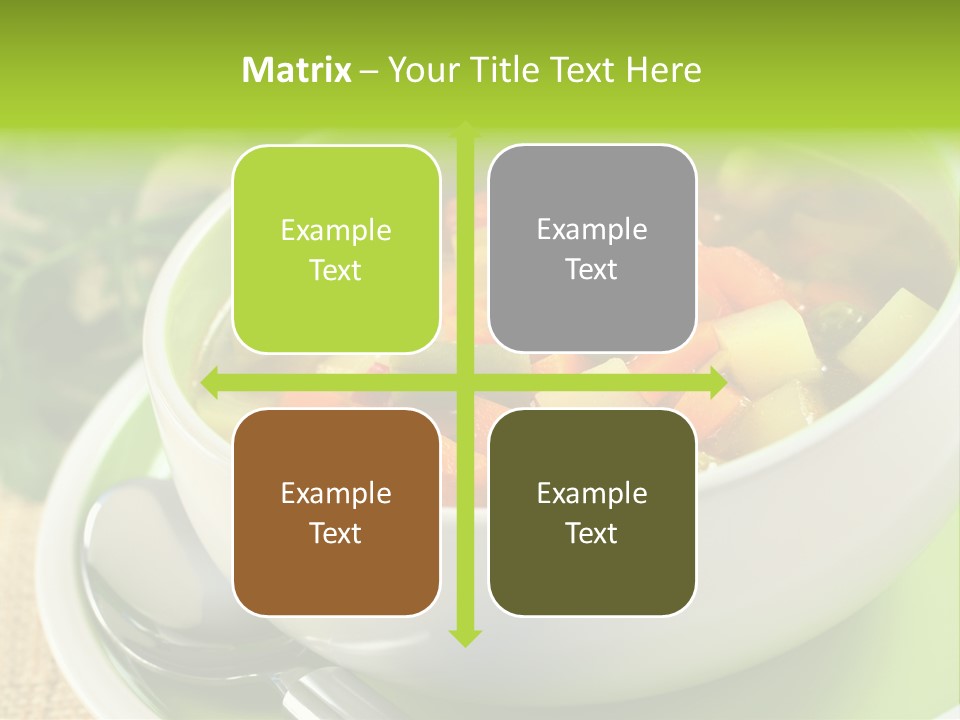 Matrix – Your Title Text Here

Example Text

Example Text

Example Text

Example Text